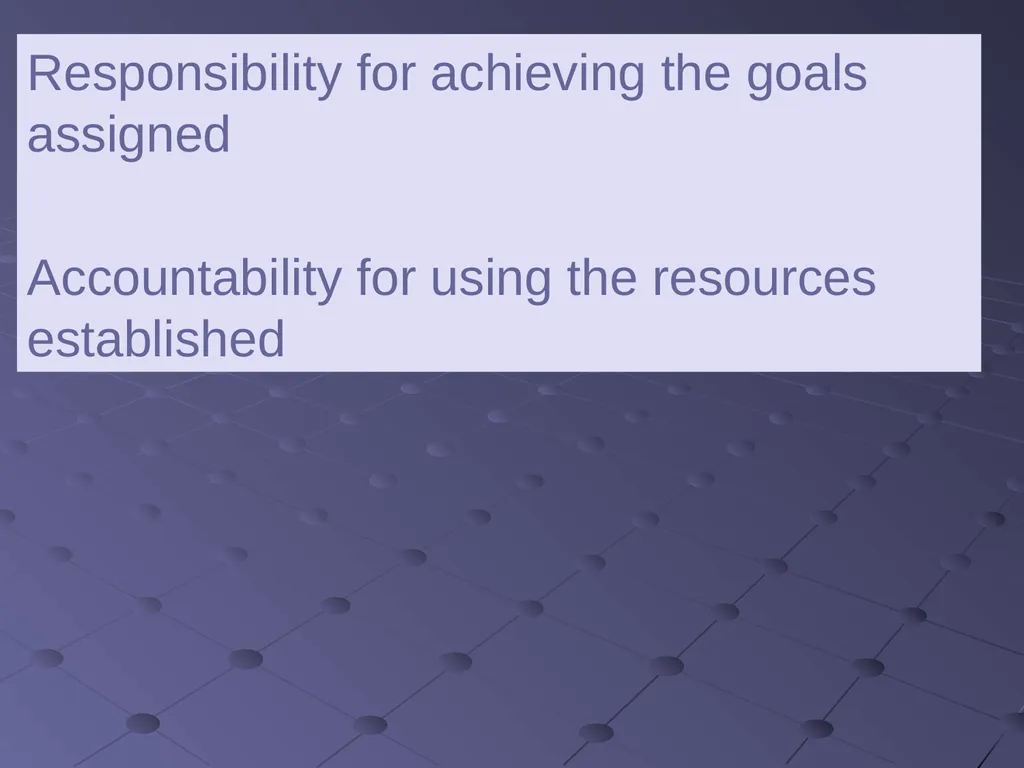 Responsibility for achieving the goals assigned

Accountability for using the resources established